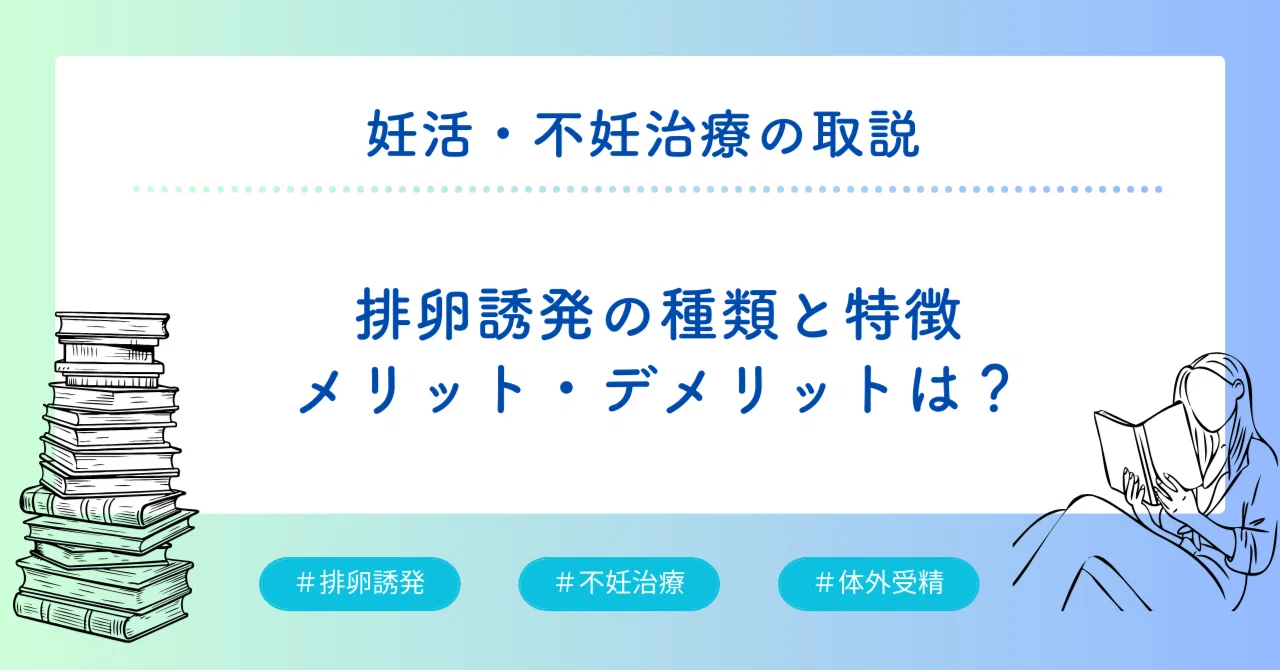 妊活・不妊治療の取説

排卵誘発の種類と特徴
メリット・デメリットは？

＃排卵誘発

＃不妊治療

＃体外受精